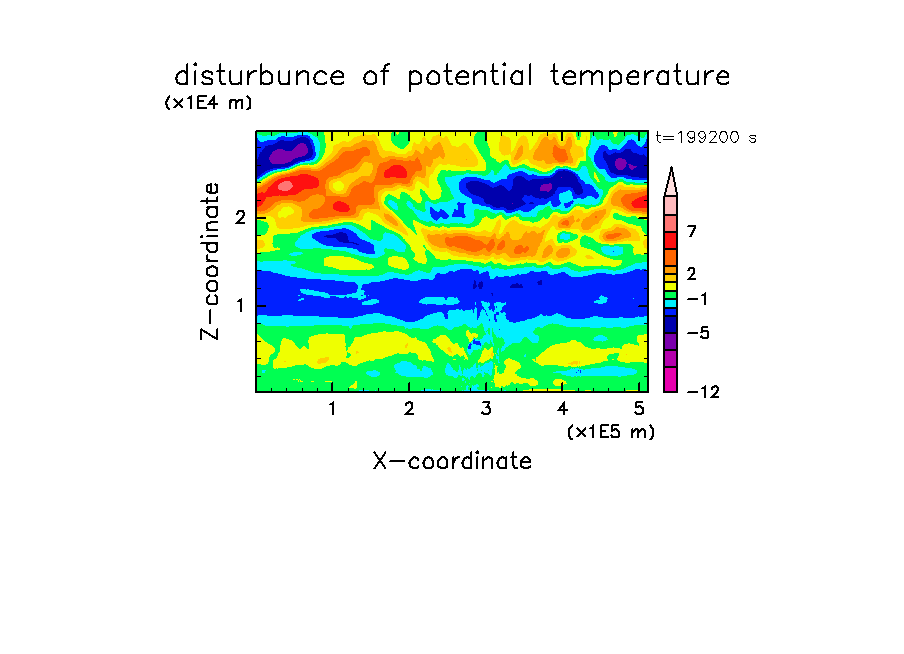 disturbunce of potential temperature
(x1E4 m)
t=199200 s
Z-coordinate
2
1
7
2
−1
−5
−12
1
2
3
4
5
(x1E5 m)
X-coordinate